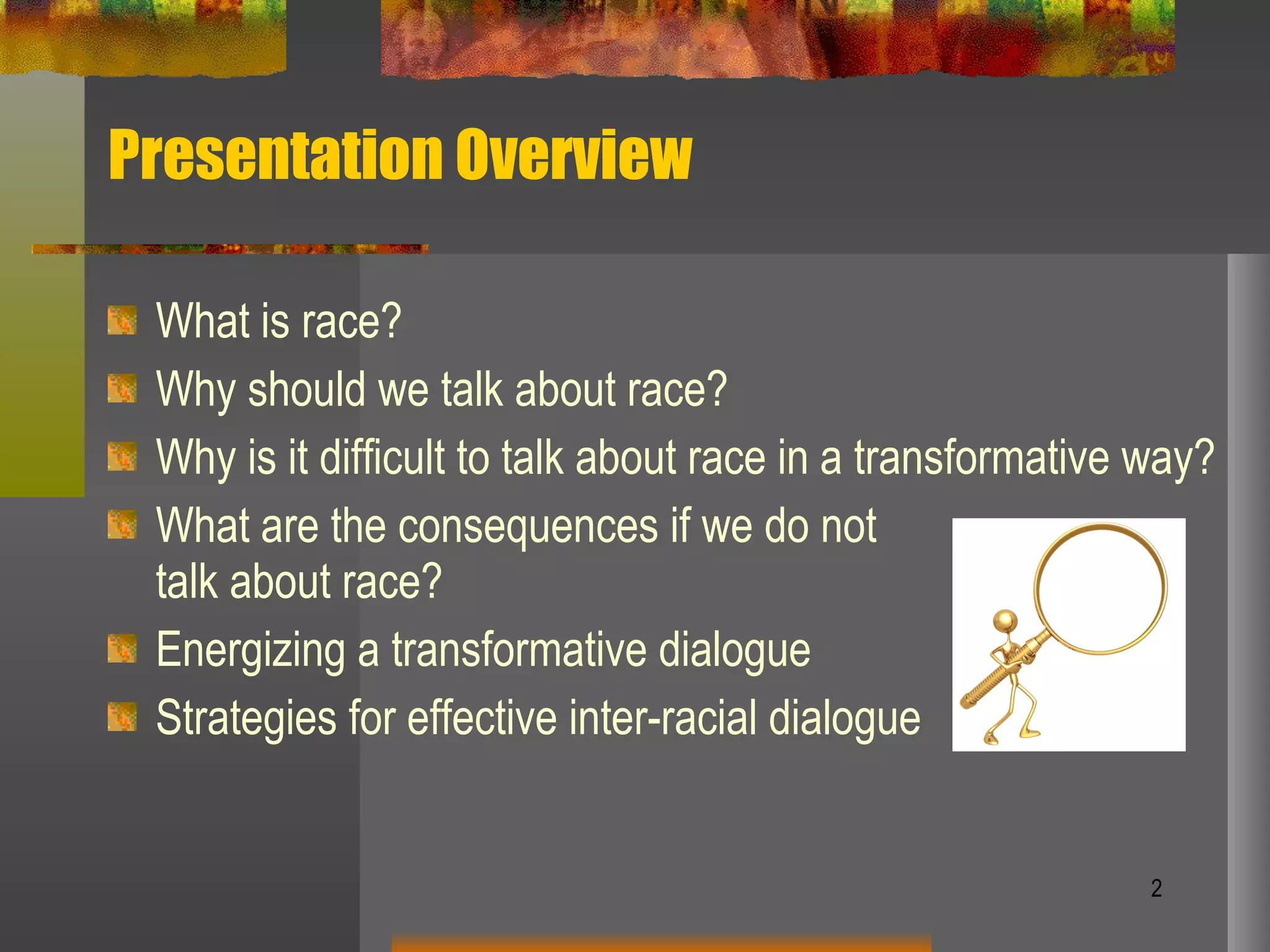 Presentation Overview

What is race?

Why should we talk about race?

Why is it difficult to talk about race in a transformative way?

What are the consequences if we do not talk about race?

Energizing a transformative dialogue

Strategies for effective inter-racial dialogue

2